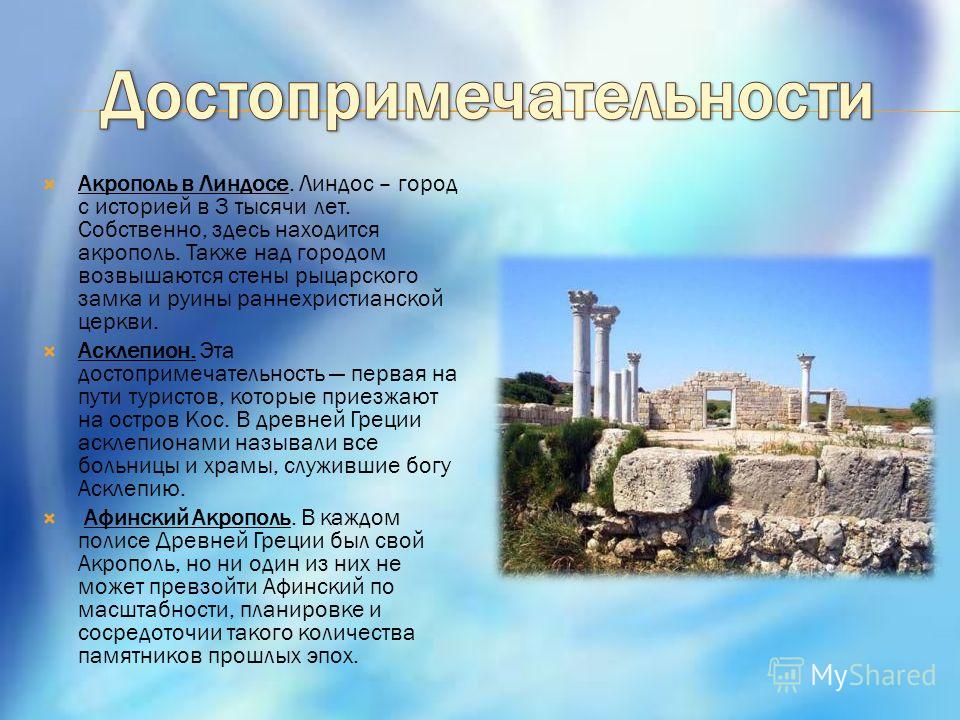 Достопримечательности

Акрополь в Линдосе. Линдос – город с историей в 3 тысячи лет. Собственно, здесь находится акрополь. Также над городом возвышаются стены рыцарского замка и руины раннехристианской церкви.

Асклепион. Эта достопримечательность — первая на пути туристов, которые приезжают на остров Кос. В древней Греции асклепионами называли все больницы и храмы, служившие богу Асклепию.

Афинский Акрополь. В каждом полисе Древней Греции был свой Акрополь, но ни один из них не может превзойти Афинский по масштабности, планировке и сосредоточии такого количества памятников прошлых эпох.

MyShared